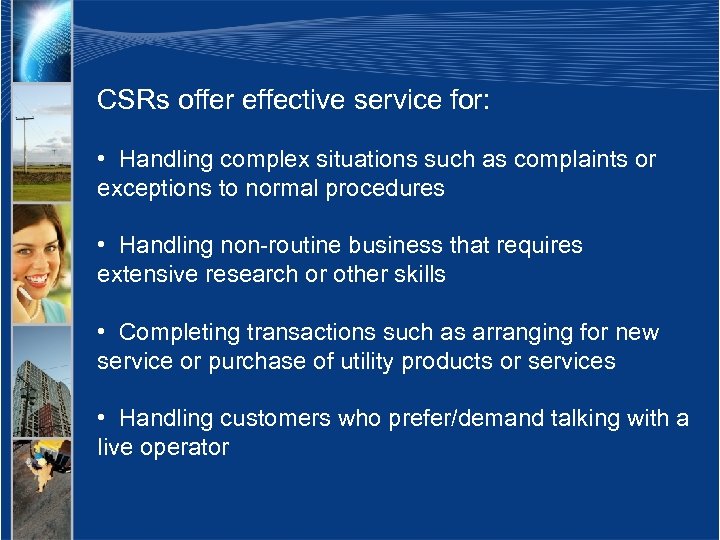 CSRs offer effective service for:

• Handling complex situations such as complaints or exceptions to normal procedures

• Handling non-routine business that requires extensive research or other skills

• Completing transactions such as arranging for new service or purchase of utility products or services

• Handling customers who prefer/demand talking with a live operator